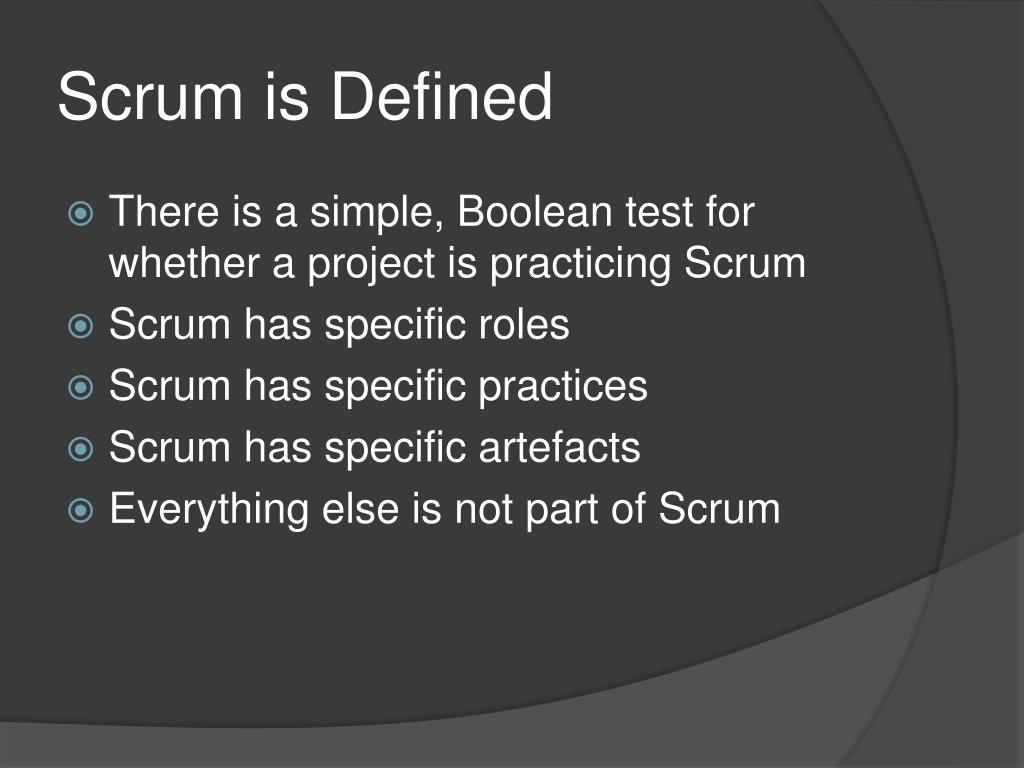 Scrum is Defined

There is a simple, Boolean test for whether a project is practicing Scrum
Scrum has specific roles
Scrum has specific practices
Scrum has specific artefacts
Everything else is not part of Scrum